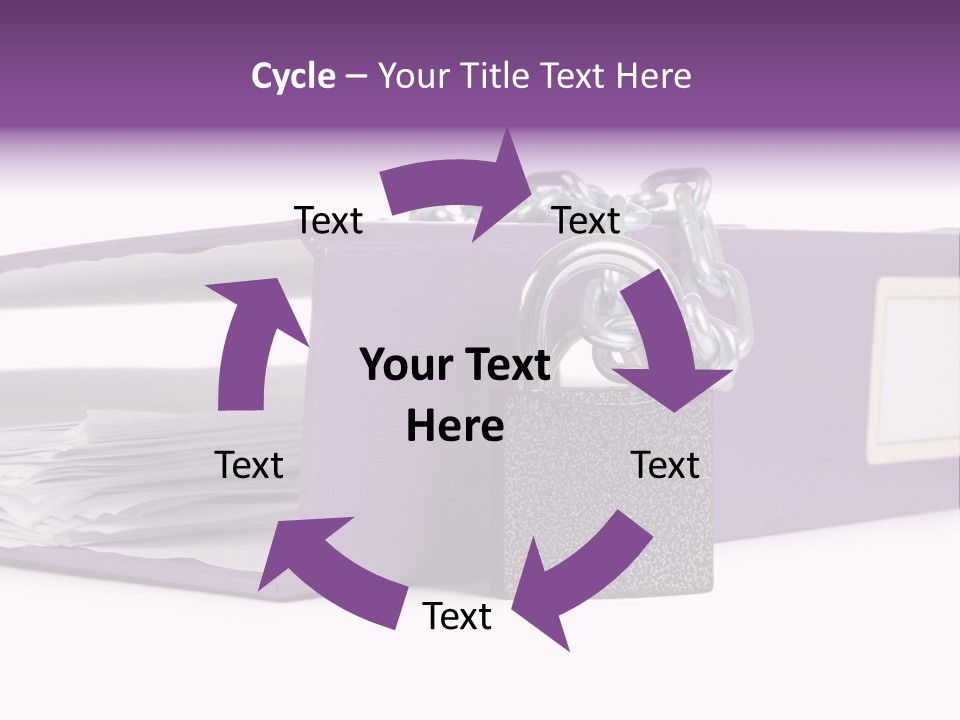 Cycle – Your Title Text Here

Text

Text

Your Text Here

Text

Text

Text